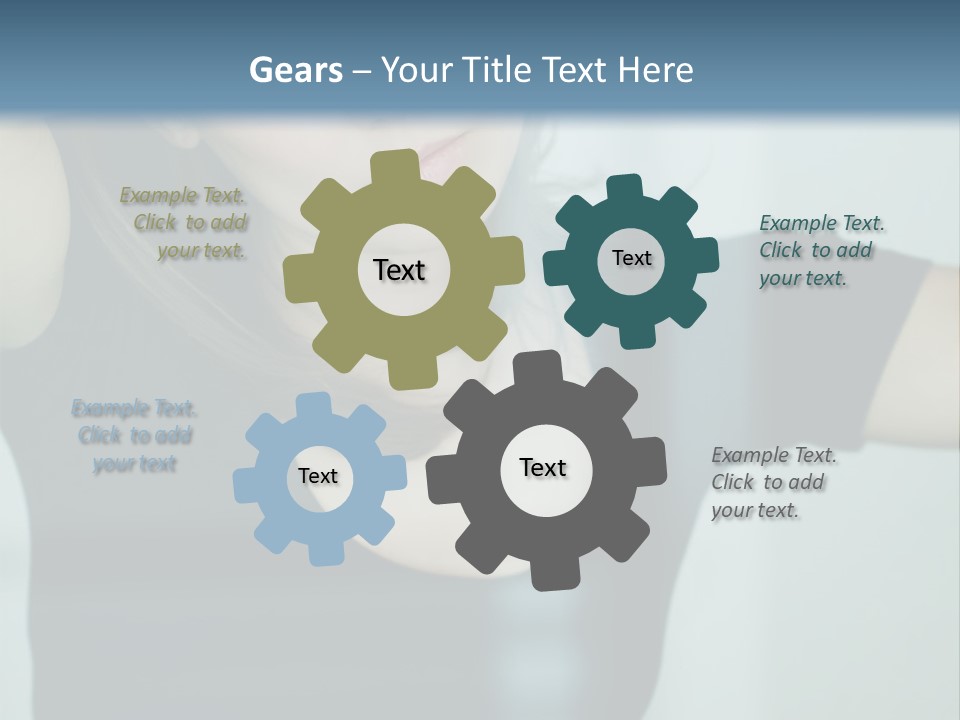 Gears – Your Title Text Here

Example Text. Click to add your text.

Text

Text

Example Text. Click to add your text.

Example Text. Click to add your text

Text

Text

Example Text. Click to add your text.